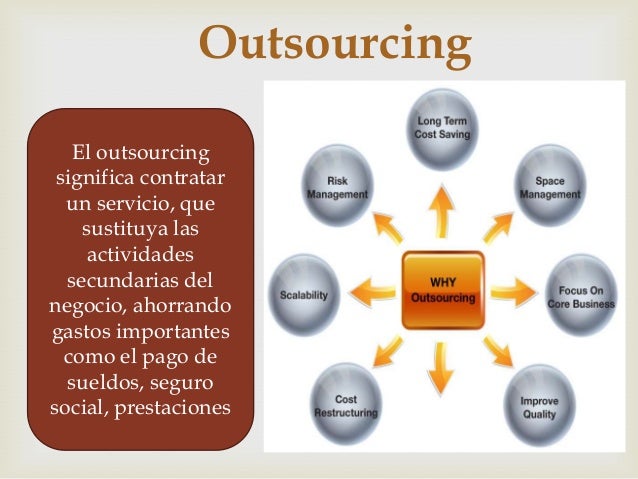 Outsourcing

El outsourcing significa contratar un servicio, que sustituya las actividades secundarias del negocio, ahorrando gastos importantes como el pago de sueldos, seguro social, prestaciones

WHY Outsourcing

Long Term Cost Saving

Space Management

Focus On Core Business

Improve Quality

Cost Restructuring

Scalability

Risk Management